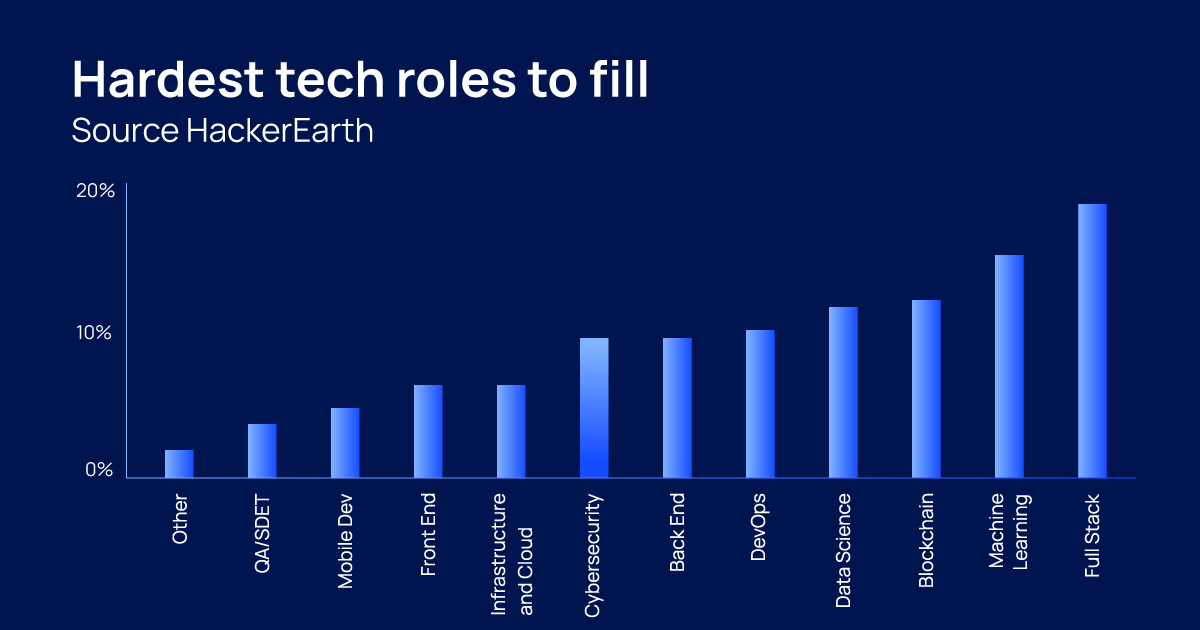 Hardest tech roles to fill
Source HackerEarth

20%
10%
0%

Other
QA/SDET
Mobile Dev
Front End
Infrastructure and Cloud
Cybersecurity
Back End
DevOps
Data Science
Blockchain
Machine Learning
Full Stack